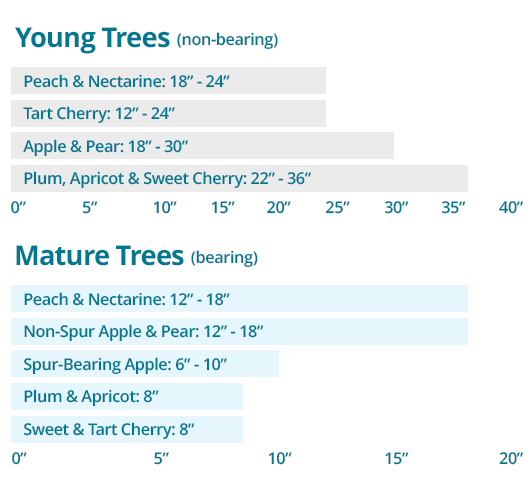 Young Trees (non-bearing)

Peach & Nectarine: 18″ - 24″

Tart Cherry: 12″ - 24″

Apple & Pear: 18″ - 30″

Plum, Apricot & Sweet Cherry: 22″ - 36″

0″ 5″ 10″ 15″ 20″ 25″ 30″ 35″ 40″

Mature Trees (bearing)

Peach & Nectarine: 12″ - 18″

Non-Spur Apple & Pear: 12″ - 18″

Spur-Bearing Apple: 6″ - 10″

Plum & Apricot: 8″

Sweet & Tart Cherry: 8″

0″ 5″ 10″ 15″ 20″